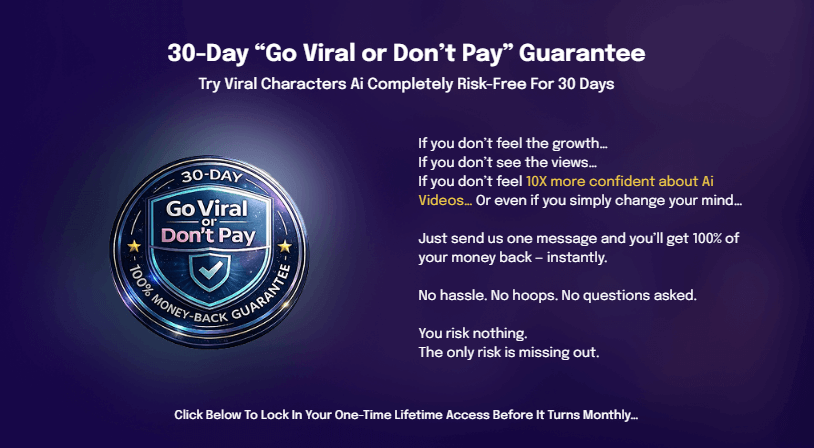 30-Day “Go Viral or Don’t Pay” Guarantee

Try Viral Characters Ai Completely Risk-Free For 30 Days

30-DAY
Go Viral or Don’t Pay
100% MONEY-BACK GUARANTEE

If you don’t feel the growth…
If you don’t see the views…
If you don’t feel 10X more confident about Ai Videos… Or even if you simply change your mind…

Just send us one message and you’ll get 100% of your money back – instantly.

No hassle. No hoops. No questions asked.

You risk nothing.
The only risk is missing out.

Click Below To Lock In Your One-Time Lifetime Access Before It Turns Monthly…